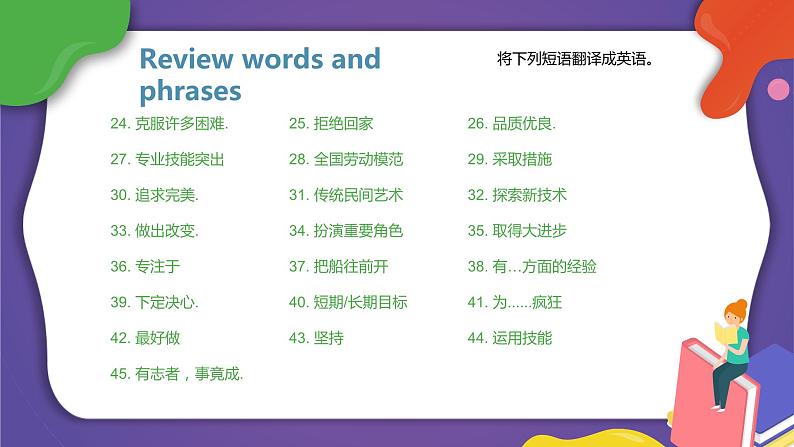 Review words and phrases

将下列短语翻译成英语。

24. 克服许多困难.
25. 拒绝回家
26. 品质优良.
27. 专业技能突出
28. 全国劳动模范
29. 采取措施
30. 追求完美.
31. 传统民间艺术
32. 探索新技术
33. 做出改变.
34. 扮演重要角色
35. 取得大进步
36. 专注于
37. 把船往前开
38. 有…方面的经验
39. 下定决心.
40. 短期/长期目标
41. 为......疯狂
42. 最好做
43. 坚持
44. 运用技能
45. 有志者，事竟成.